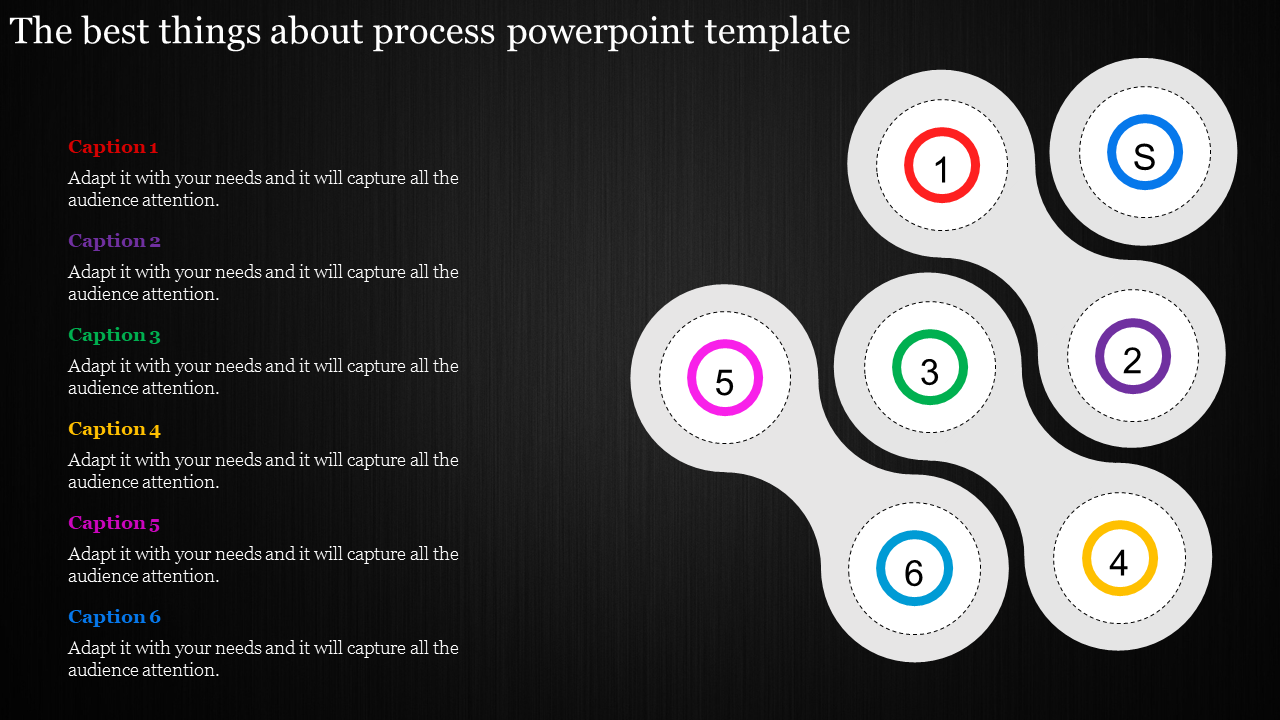 The best things about process powerpoint template

Caption 1

Adapt it with your needs and it will capture all the audience attention.

Caption 2

Adapt it with your needs and it will capture all the audience attention.

Caption 3

Adapt it with your needs and it will capture all the audience attention.

Caption 4

Adapt it with your needs and it will capture all the audience attention.

Caption 5

Adapt it with your needs and it will capture all the audience attention.

Caption 6

Adapt it with your needs and it will capture all the audience attention.

1

S

5

3

2

6

4